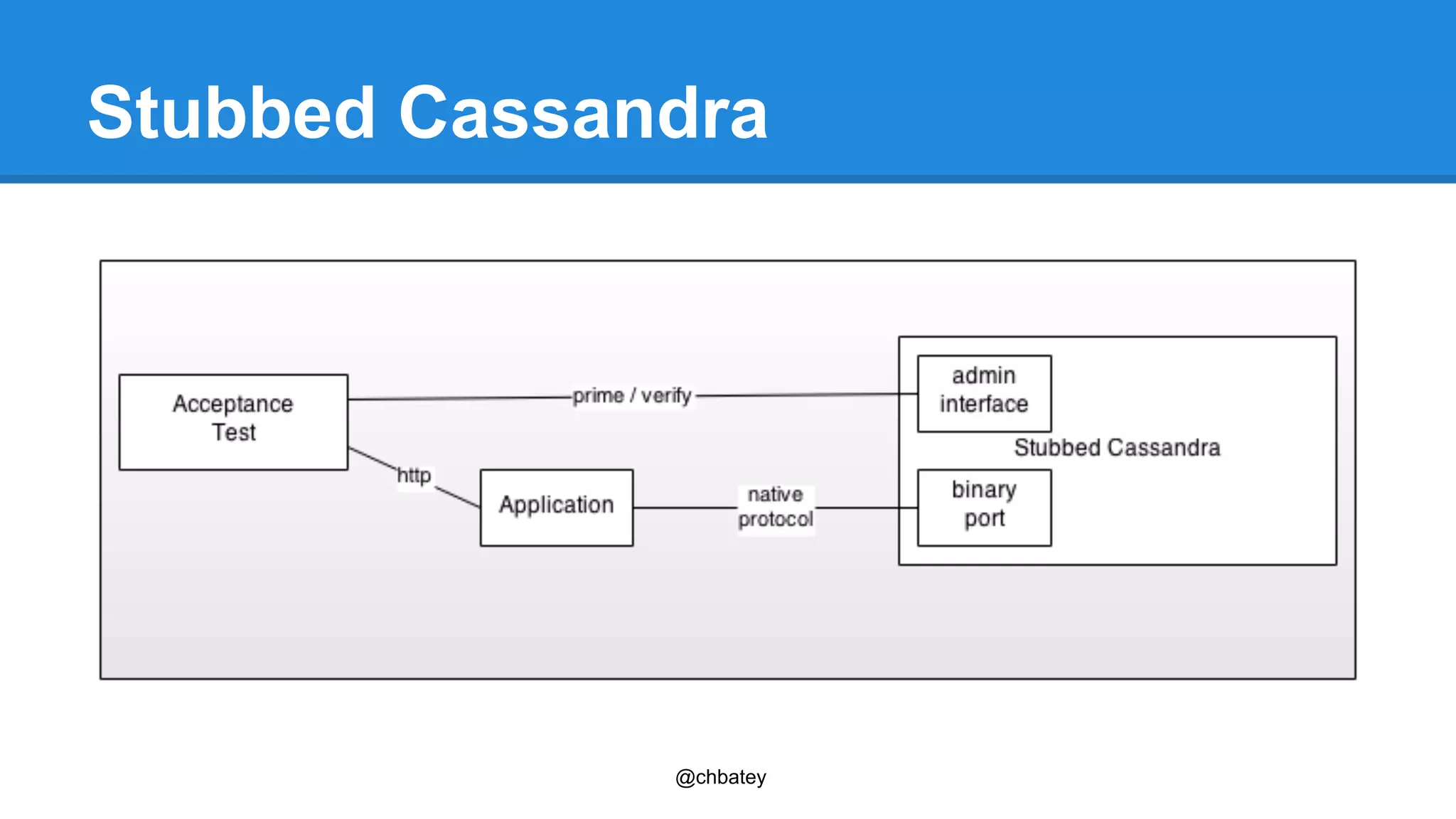 Stubbed Cassandra

Acceptance Test

prime / verify

admin interface

Stubbed Cassandra

http

Application

native protocol

binary port

@chbatey